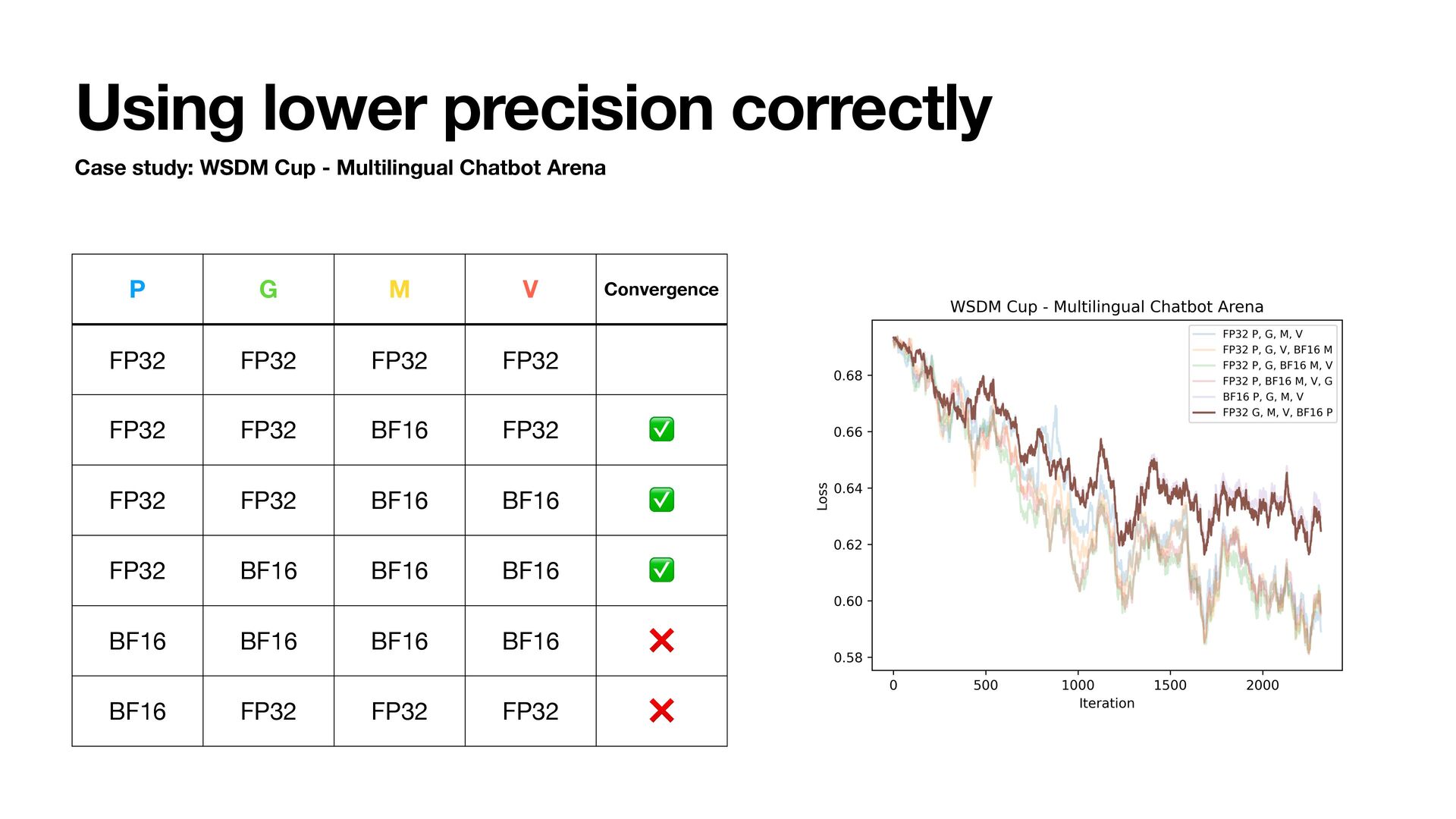 Using lower precision correctly

Case study: WSDM Cup - Multilingual Chatbot Arena

| P | G | M | V | Convergence |
|---|---|---|---|---|
| FP32 | FP32 | FP32 | FP32 | |
| FP32 | FP32 | BF16 | FP32 | ✅ |
| FP32 | FP32 | BF16 | BF16 | ✅ |
| FP32 | BF16 | BF16 | BF16 | ✅ |
| BF16 | BF16 | BF16 | BF16 | ❌ |
| BF16 | FP32 | FP32 | FP32 | ❌ |

WSDM Cup - Multilingual Chatbot Arena

FP32 P, G, M, V
FP32 P, G, V, BF16 M
FP32 P, G, BF16 M, V
FP32 P, BF16 M, V, G
BF16 P, G, M, V
FP32 G, M, V, BF16 P

Loss

0.68
0.66
0.64
0.62
0.60
0.58

0
500
1000
1500
2000

Iteration